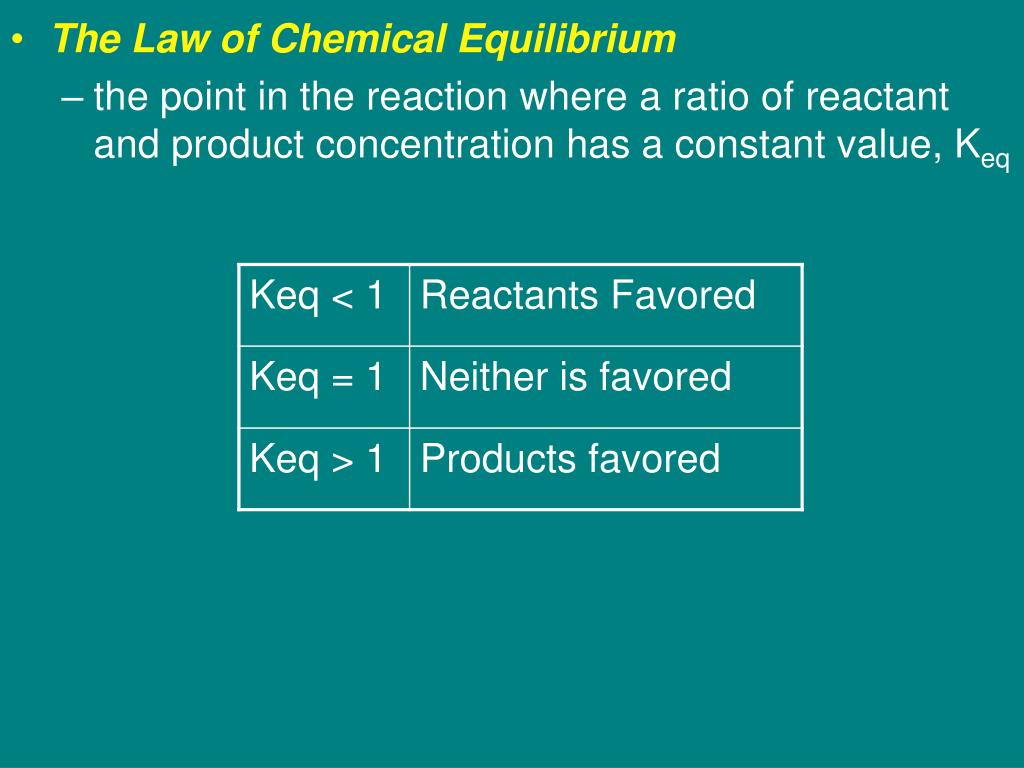 • The Law of Chemical Equilibrium

– the point in the reaction where a ratio of reactant and product concentration has a constant value, $K_{eq}$

| Keq < 1 | Reactants Favored |
|---|---|
| Keq = 1 | Neither is favored |
| Keq > 1 | Products favored |